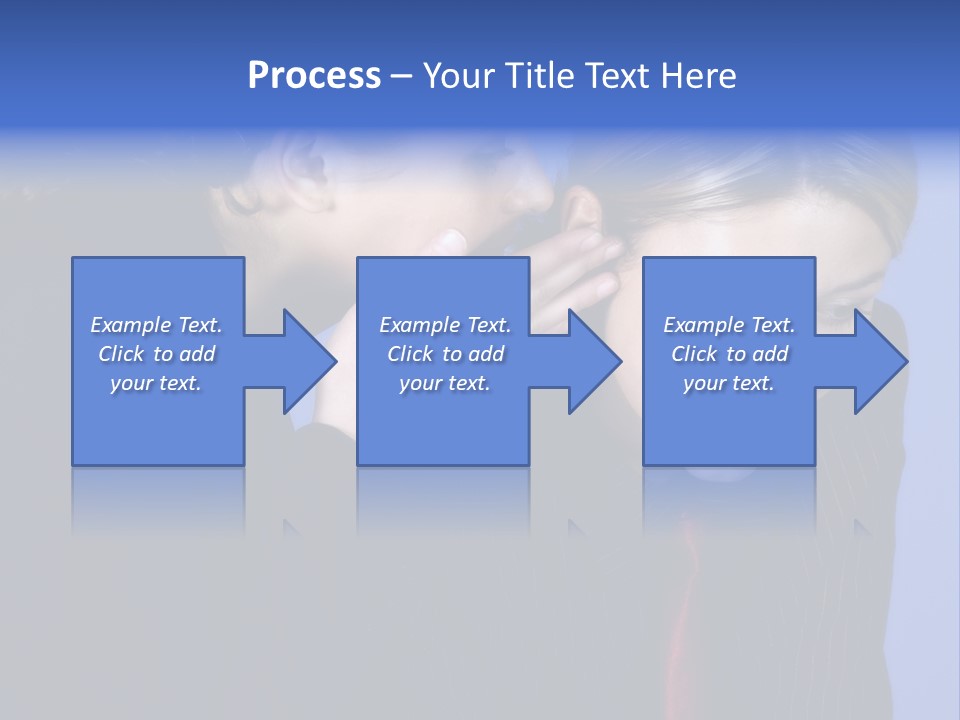 Process – Your Title Text Here

Example Text. Click to add your text.

Example Text. Click to add your text.

Example Text. Click to add your text.